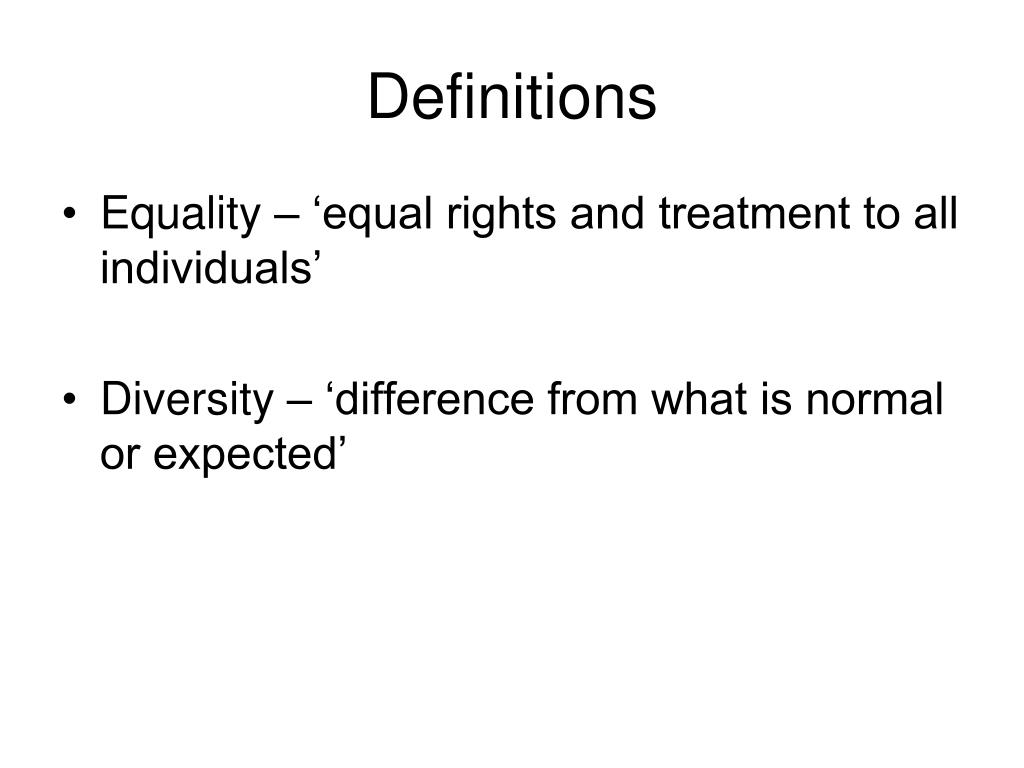 Definitions

• Equality – ‘equal rights and treatment to all individuals’

• Diversity – ‘difference from what is normal or expected’